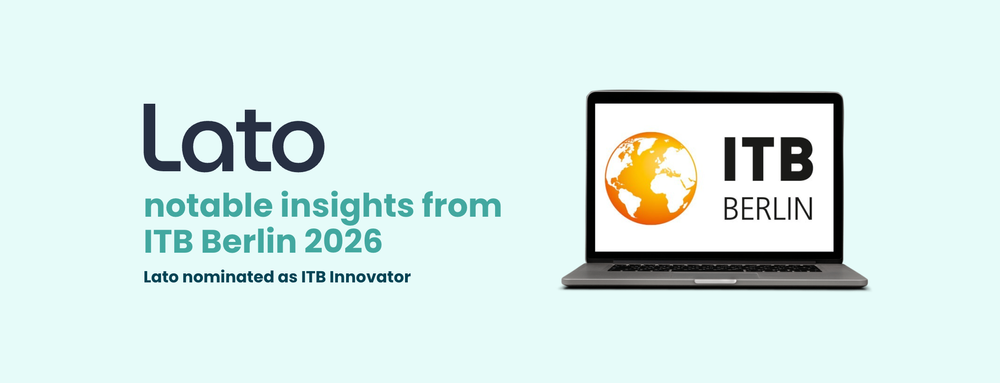 Lato

notable insights from ITB Berlin 2026

Lato nominated as ITB Innovator

ITB
BERLIN